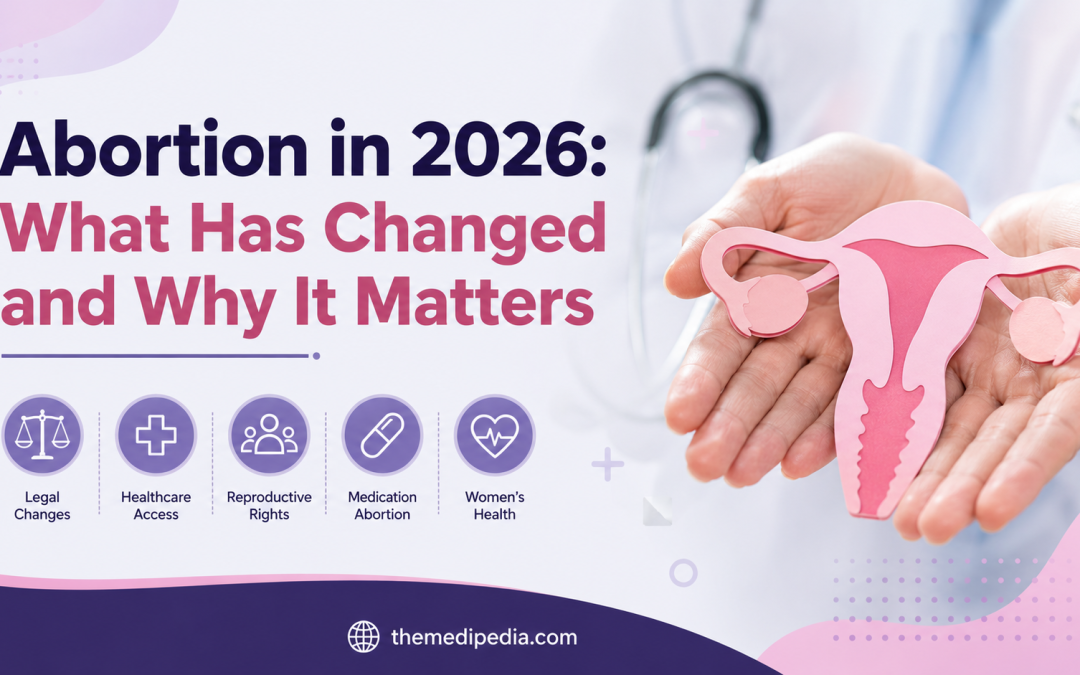 Abortion in 2026:
What Has Changed
and Why It Matters

Legal Changes

Healthcare Access

Reproductive Rights

Medication Abortion

Women's Health

themedipedia.com